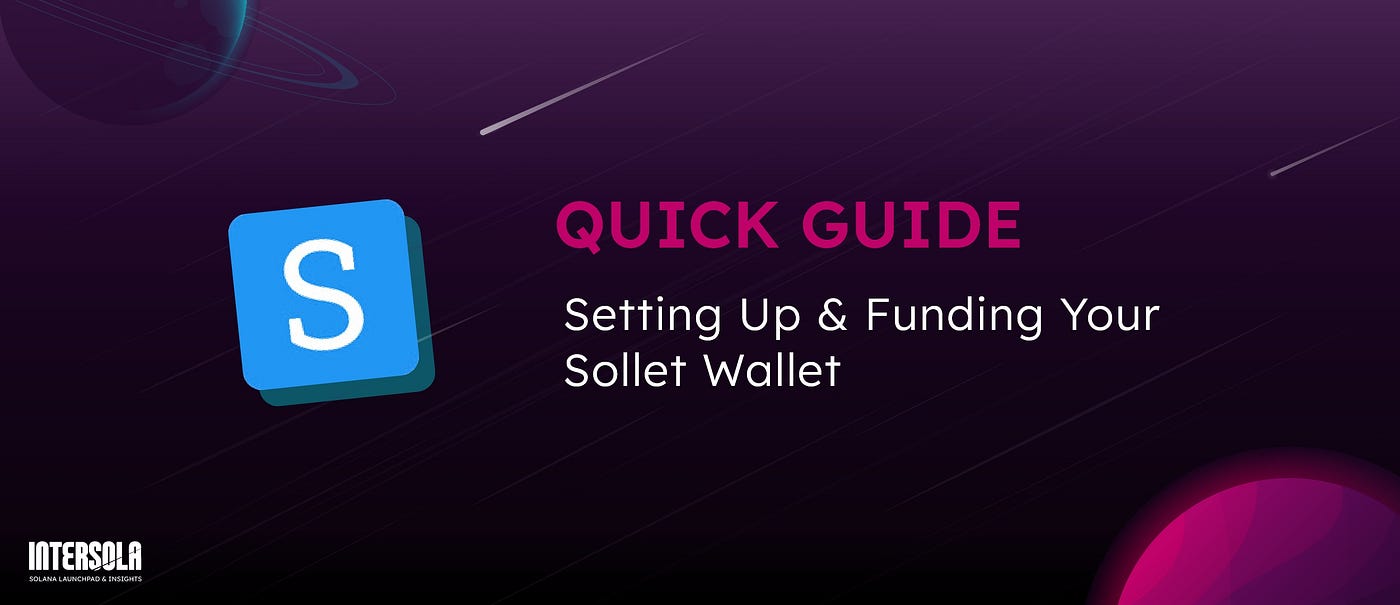 S

QUICK GUIDE

Setting Up & Funding Your Sollet Wallet

INTERSOLA
SOLANA LAUNCHPAD & INSIGHTS